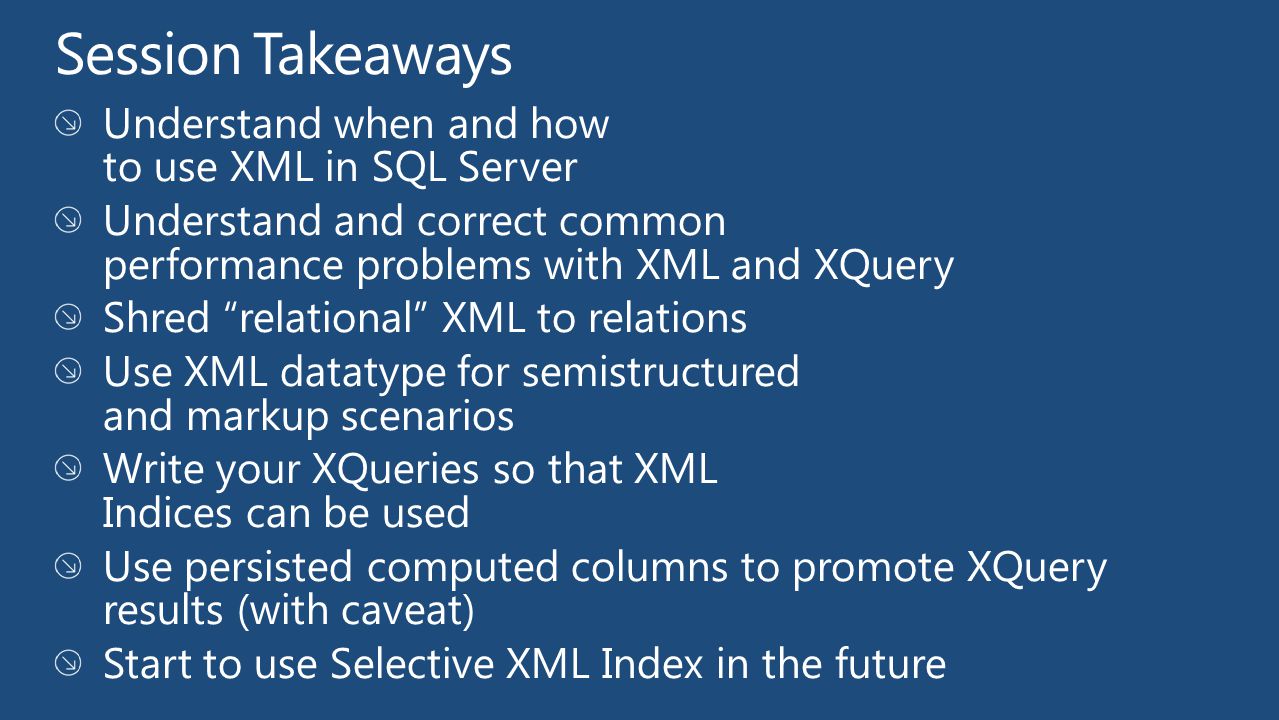 Session Takeaways

Understand when and how to use XML in SQL Server

Understand and correct common performance problems with XML and XQuery

Shred “relational” XML to relations

Use XML datatype for semistructured and markup scenarios

Write your XQueries so that XML Indices can be used

Use persisted computed columns to promote XQuery results (with caveat)

Start to use Selective XML Index in the future